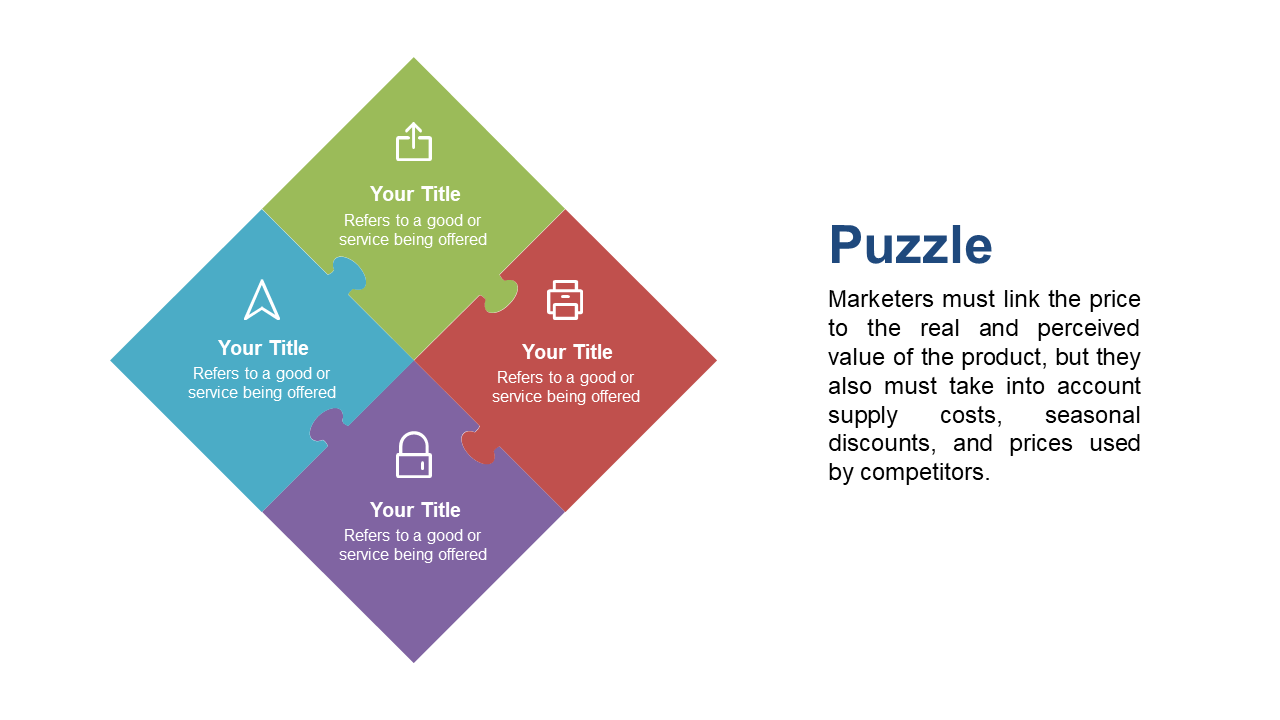 Your Title
Refers to a good or service being offered

Your Title
Refers to a good or service being offered

Your Title
Refers to a good or service being offered

Your Title
Refers to a good or service being offered

Puzzle

Marketers must link the price to the real and perceived value of the product, but they also must take into account supply costs, seasonal discounts, and prices used by competitors.